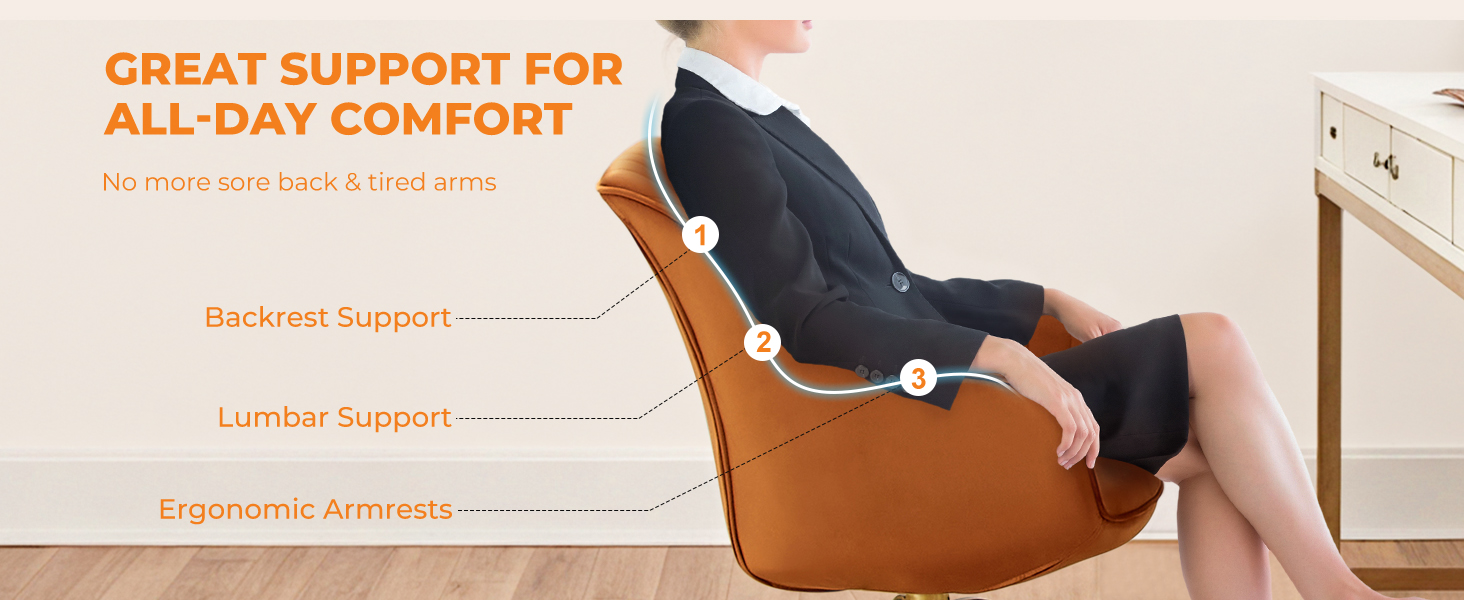 GREAT SUPPORT FOR ALL-DAY COMFORT

No more sore back & tired arms

1

Backrest Support

2

Lumbar Support

3

Ergonomic Armrests